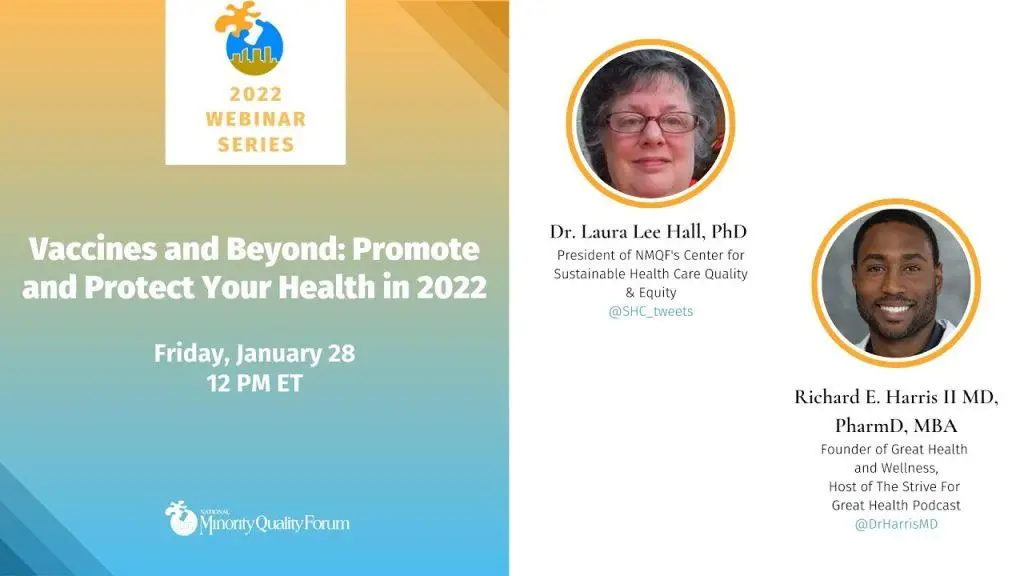 2022 WEBINAR SERIES

Vaccines and Beyond: Promote and Protect Your Health in 2022

Friday, January 28
12 PM ET

NATIONAL Minority Quality Forum

Dr. Laura Lee Hall, PhD
President of NMQF's Center for Sustainable Health Care Quality & Equity
@SHC_tweets

Richard E. Harris II MD, PharmD, MBA
Founder of Great Health and Wellness,
Host of The Strive For Great Health Podcast
@DrHarrisMD